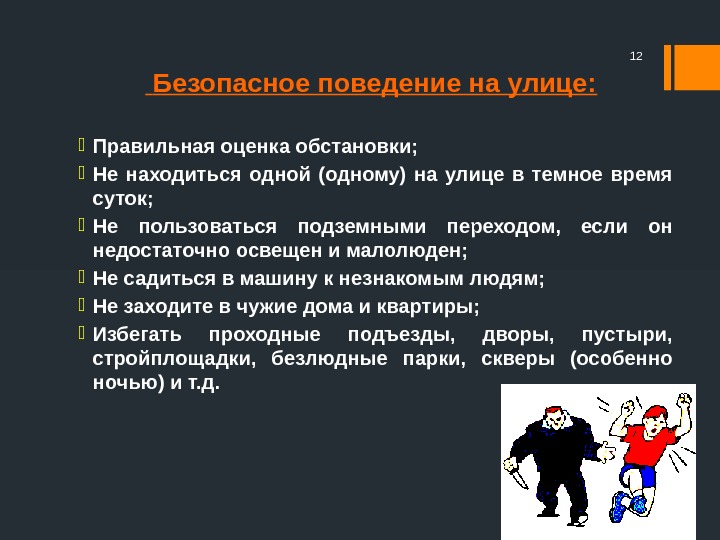 12

Безопасное поведение на улице:

Правильная оценка обстановки;

Не находиться одной (одному) на улице в темное время суток;

Не пользоваться подземными переходом, если он недостаточно освещен и малолюден;

Не садиться в машину к незнакомым людям;

Не заходите в чужие дома и квартиры;

Избегать проходные подъезды, дворы, пустыри, стройплощадки, безлюдные парки, скверы (особенно ночью) и т.д.